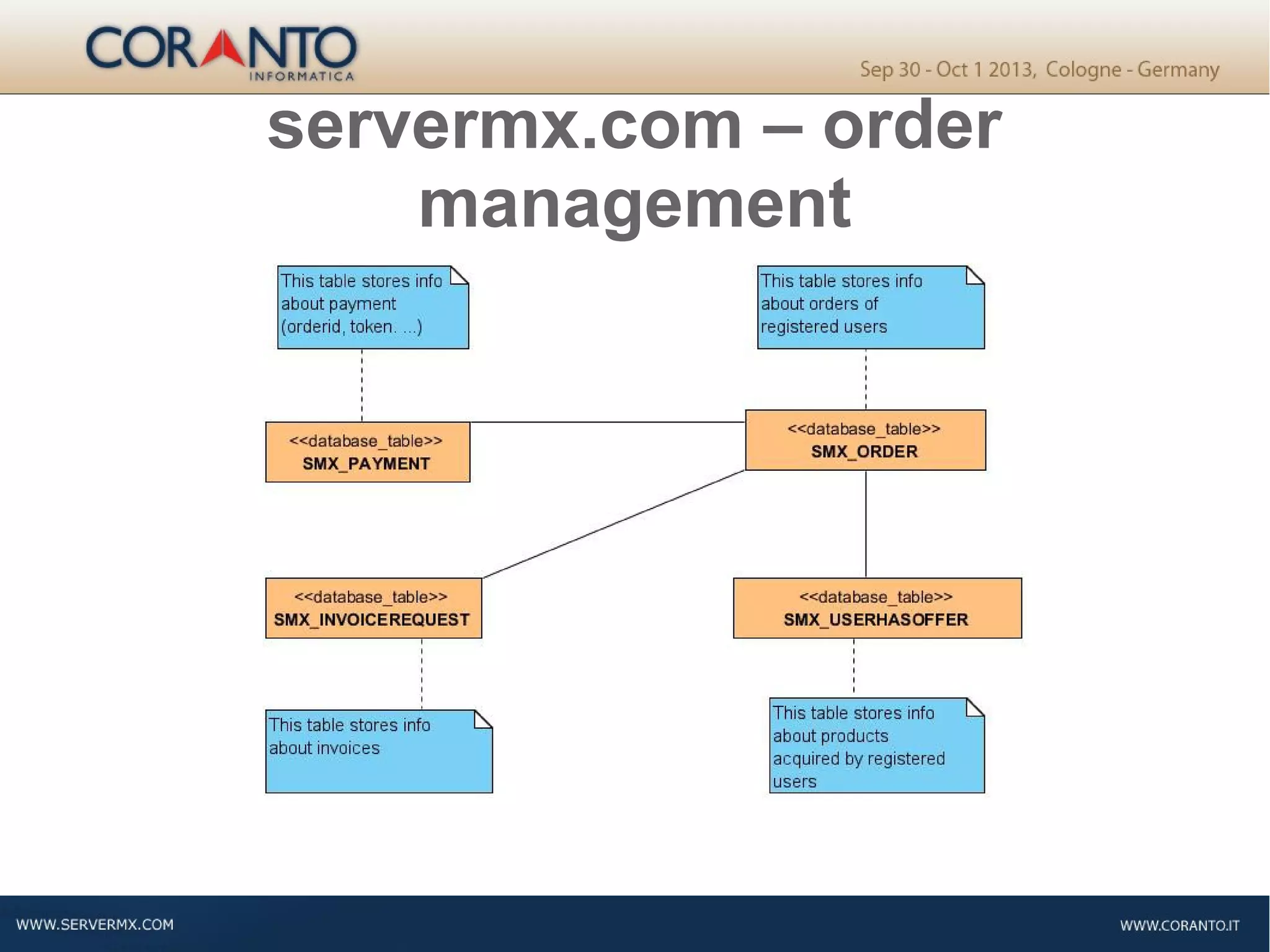 CORANTO
INFORMATICA

Sep 30 - Oct 1 2013, Cologne - Germany

servermx.com – order management

This table stores info about payment (orderid, token. ...)

This table stores info about orders of registered users

<<database_table>>
SMX_PAYMENT

<<database_table>>
SMX_ORDER

<<database_table>>
SMX_INVOICEREQUEST

<<database_table>>
SMX_USERHASOFFER

This table stores info about invoices

This table stores info about products acquired by registered users

WWW.SERVERMX.COM

WWW.CORANTO.IT